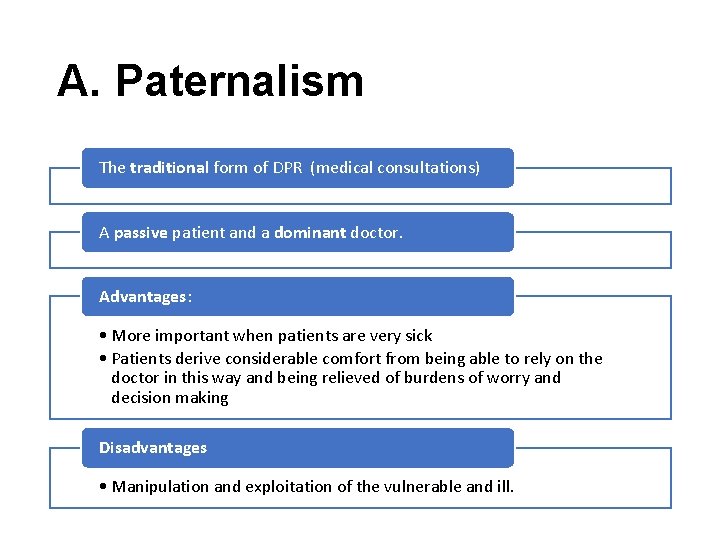 A. Paternalism

The traditional form of DPR (medical consultations)

A passive patient and a dominant doctor.

Advantages:

• More important when patients are very sick
• Patients derive considerable comfort from being able to rely on the doctor in this way and being relieved of burdens of worry and decision making

Disadvantages

• Manipulation and exploitation of the vulnerable and ill.